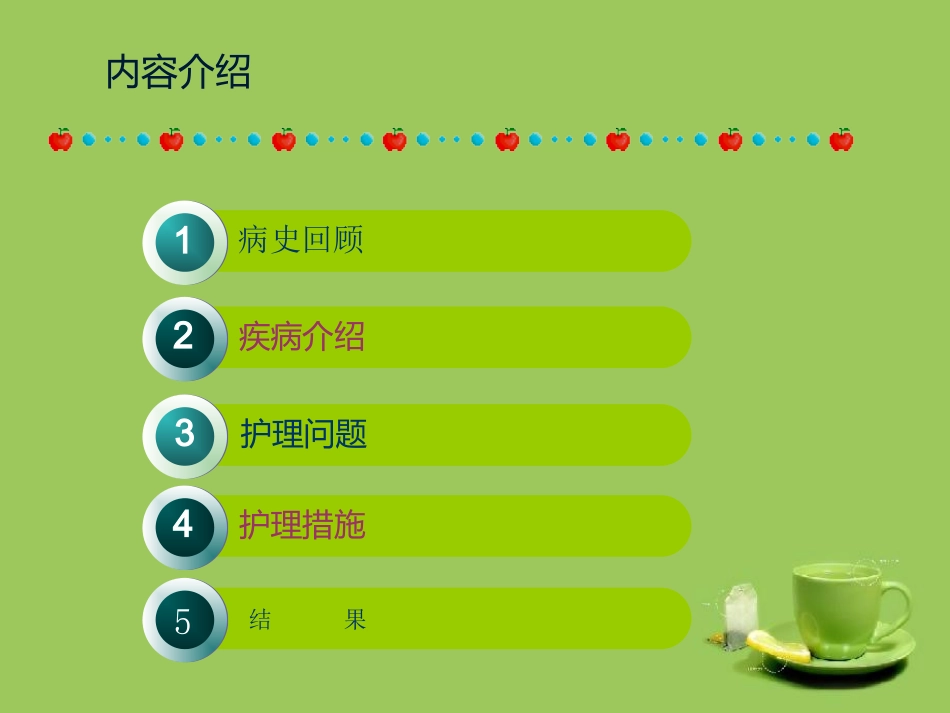 内容介绍

1 病史回顾

2 疾病介绍

3 护理问题

4 护理措施

5 结 果